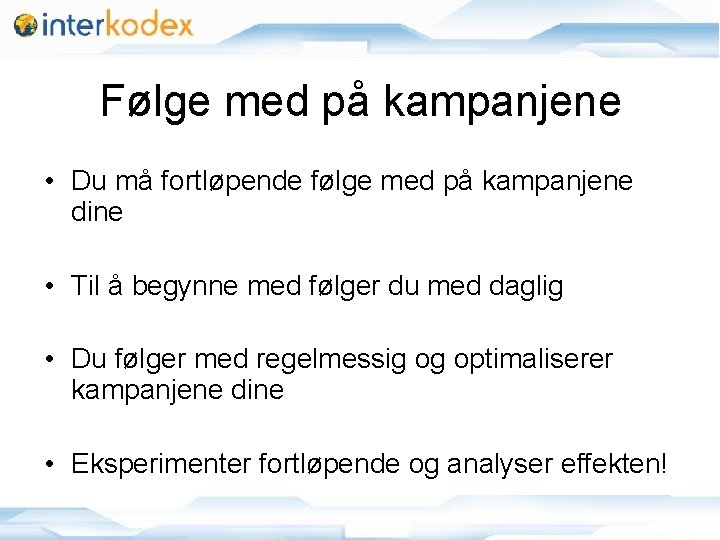 interkodex

Følge med på kampanjene

• Du må fortløpende følge med på kampanjene dine

• Til å begynne med følger du med daglig

• Du følger med regelmessig og optimaliserer kampanjene dine

• Eksperimenter fortløpende og analyser effekten!